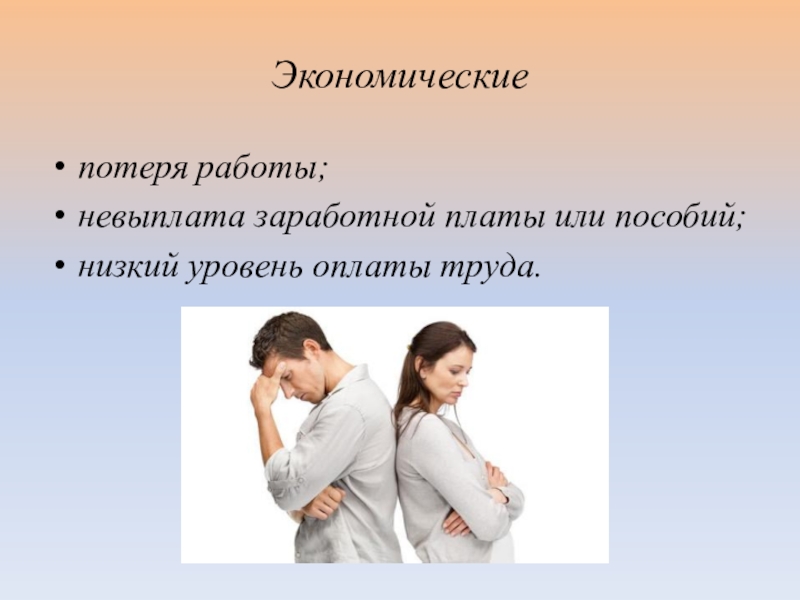 Экономические

• потеря работы;
• невыплата заработной платы или пособий;
• низкий уровень оплаты труда.